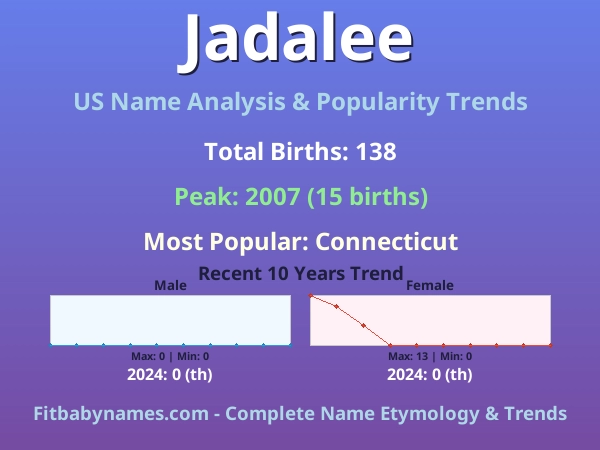 Jadalee

US Name Analysis & Popularity Trends

Total Births: 138

Peak: 2007 (15 births)

Most Popular: Connecticut

Recent 10 Years Trend

Male

Max: 0 | Min: 0

2024: 0 (th)

Female

Max: 13 | Min: 0

2024: 0 (th)

Fitbabynames.com - Complete Name Etymology & Trends